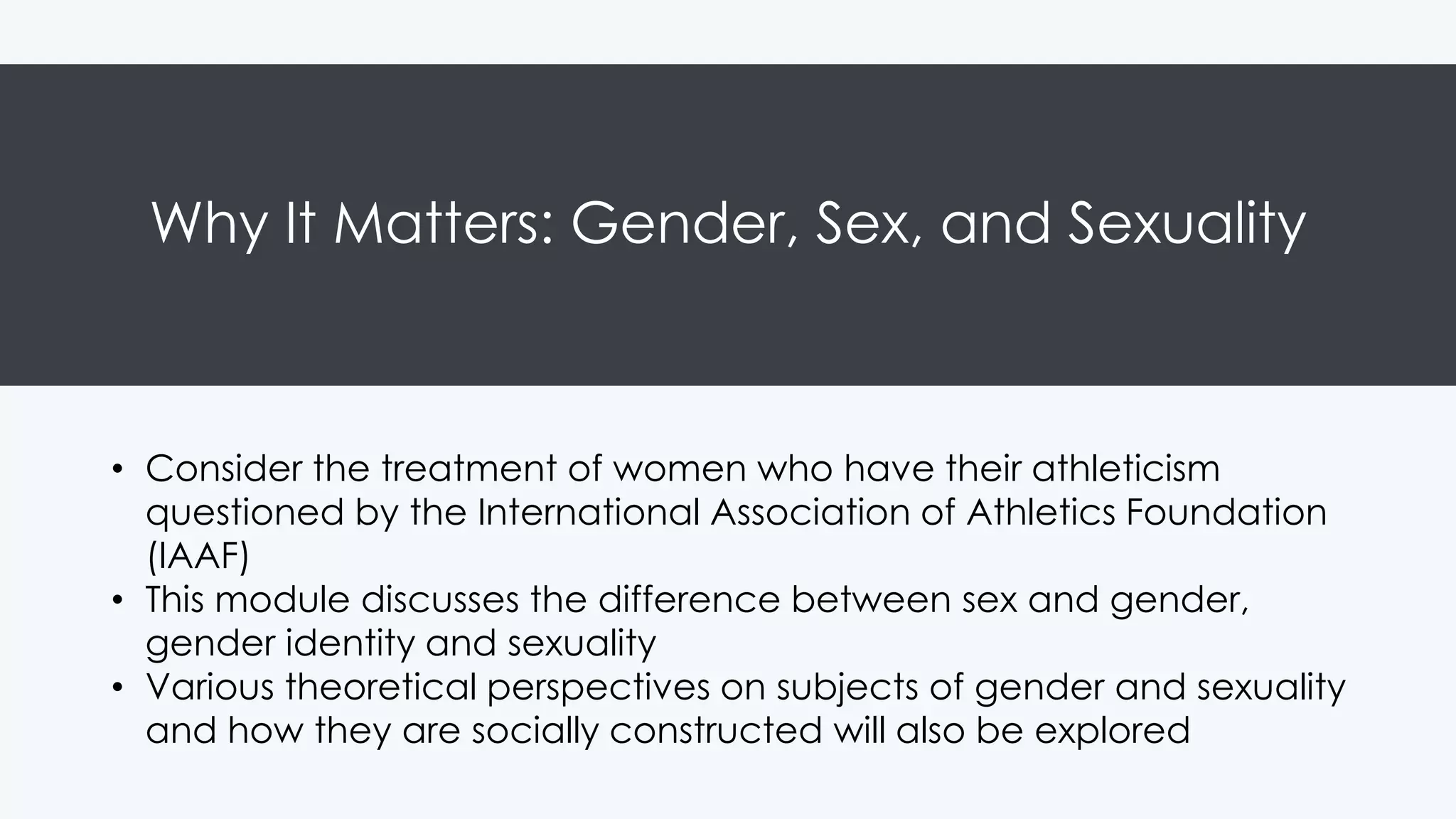 Why It Matters: Gender, Sex, and Sexuality

• Consider the treatment of women who have their athleticism questioned by the International Association of Athletics Foundation (IAAF)
• This module discusses the difference between sex and gender, gender identity and sexuality
• Various theoretical perspectives on subjects of gender and sexuality and how they are socially constructed will also be explored